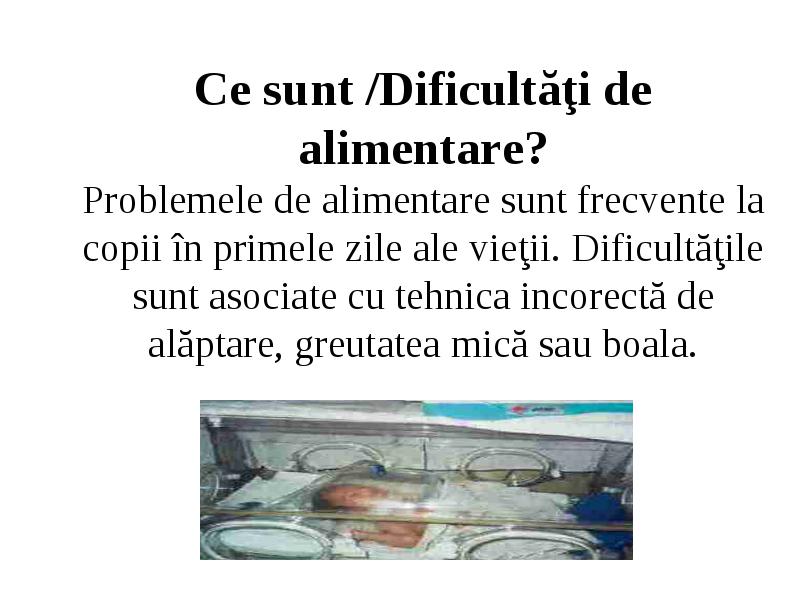 Ce sunt /Dificultăţi de alimentare?

Problemele de alimentare sunt frecvente la copii în primele zile ale vieţii. Dificultăţile sunt asociate cu tehnica incorectă de alăptare, greutatea mică sau boala.